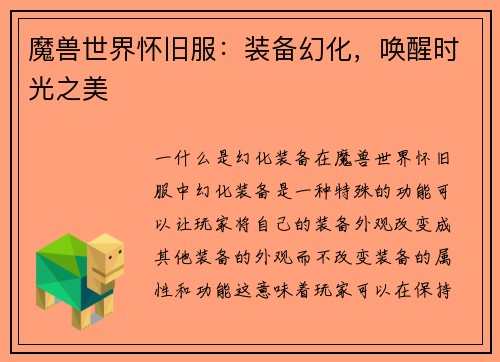 魔兽世界怀旧服：装备幻化，唤醒时光之美

一什么是幻化装备在魔兽世界怀旧服中幻化装备是一种特殊的功能可以让玩家将自己的装备外观改变成其他装备的外观而不改变装备的属性和功能这意味着玩家可以在保持